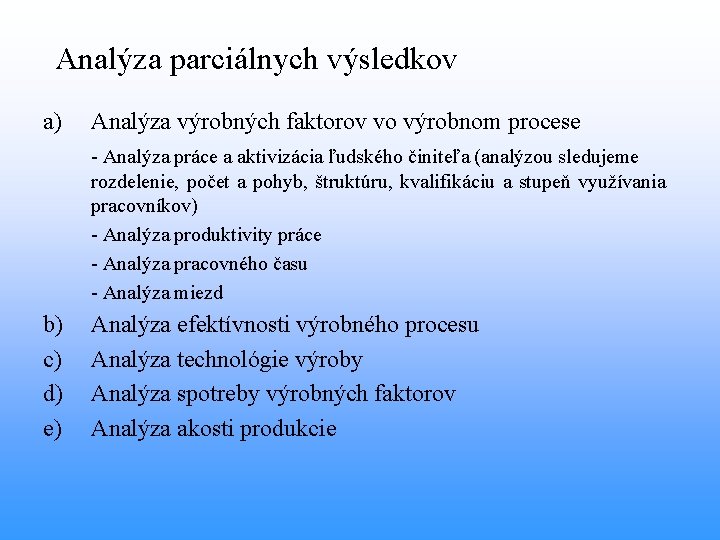 Analýza parciálnych výsledkov

a) Analýza výrobných faktorov vo výrobnom procese

- Analýza práce a aktivizácia ľudského činiteľa (analýzou sledujeme rozdelenie, počet a pohyb, štruktúru, kvalifikáciu a stupeň využívania pracovníkov)

- Analýza produktivity práce

- Analýza pracovného času

- Analýza miezd

b) Analýza efektívnosti výrobného procesu

c) Analýza technológie výroby

d) Analýza spotreby výrobných faktorov

e) Analýza akosti produkcie